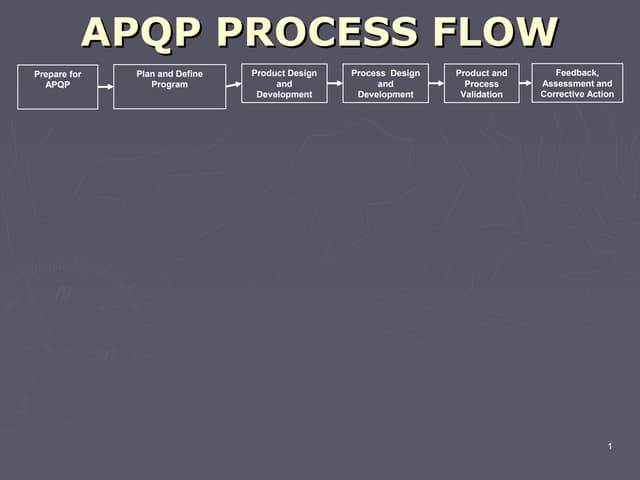 APQP PROCESS FLOW

Prepare for APQP

Plan and Define Program

Product Design and Development

Process Design and Development

Product and Process Validation

Feedback, Assessment and Corrective Action

1